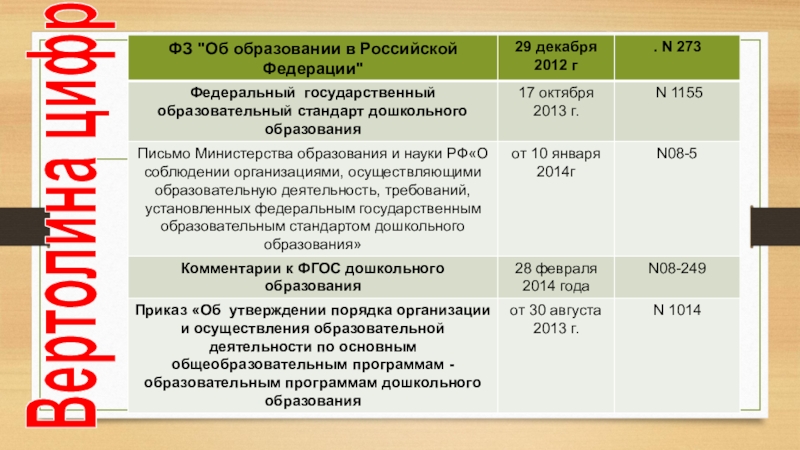 Вертолина цифр

| ФЗ "Об образовании в Российской Федерации" | 29 декабря 2012 г | . N 273 |
|---|---|---|
| Федеральный государственный образовательный стандарт дошкольного образования | 17 октября 2013 г. | N 1155 |
| Письмо Министерства образования и науки РФ«О соблюдении организациями, осуществляющими образовательную деятельность, требований, установленных федеральным государственным образовательным стандартом дошкольного образования» | от 10 января 2014г | N08-5 |
| Комментарии к ФГОС дошкольного образования | 28 февраля 2014 года | N08-249 |
| Приказ «Об утверждении порядка организации и осуществления образовательной деятельности по основным общеобразовательным программам - образовательным программам дошкольного образования | от 30 августа 2013 г. | N 1014 |